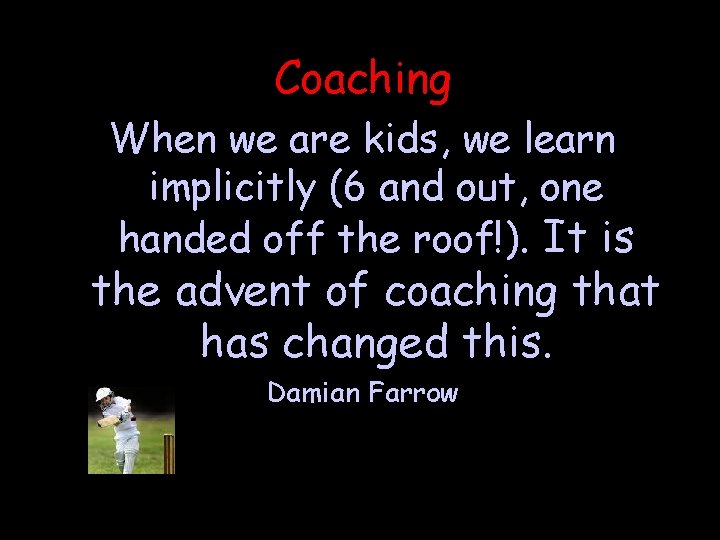 Coaching

When we are kids, we learn implicitly (6 and out, one handed off the roof!). It is the advent of coaching that has changed this.

Damian Farrow